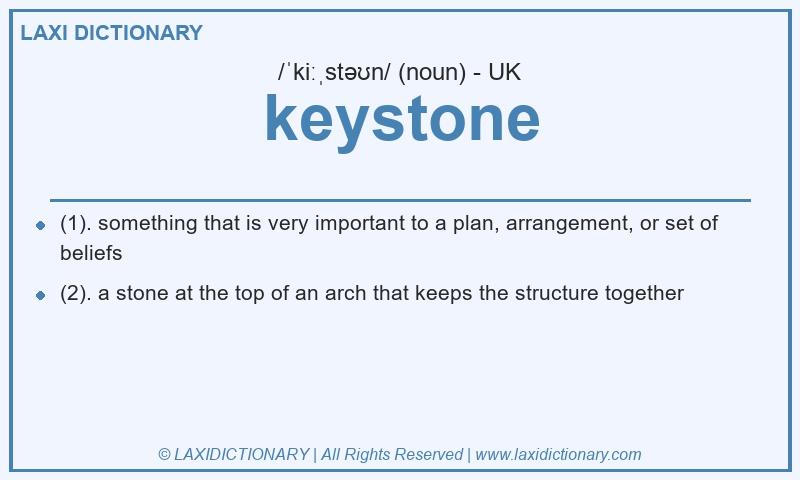 LAXI DICTIONARY

/ˈkiːˌstəʊn/ (noun) - UK

keystone

- (1). something that is very important to a plan, arrangement, or set of beliefs
- (2). a stone at the top of an arch that keeps the structure together

© LAXIDICTIONARY | All Rights Reserved | www.laxidictionary.com